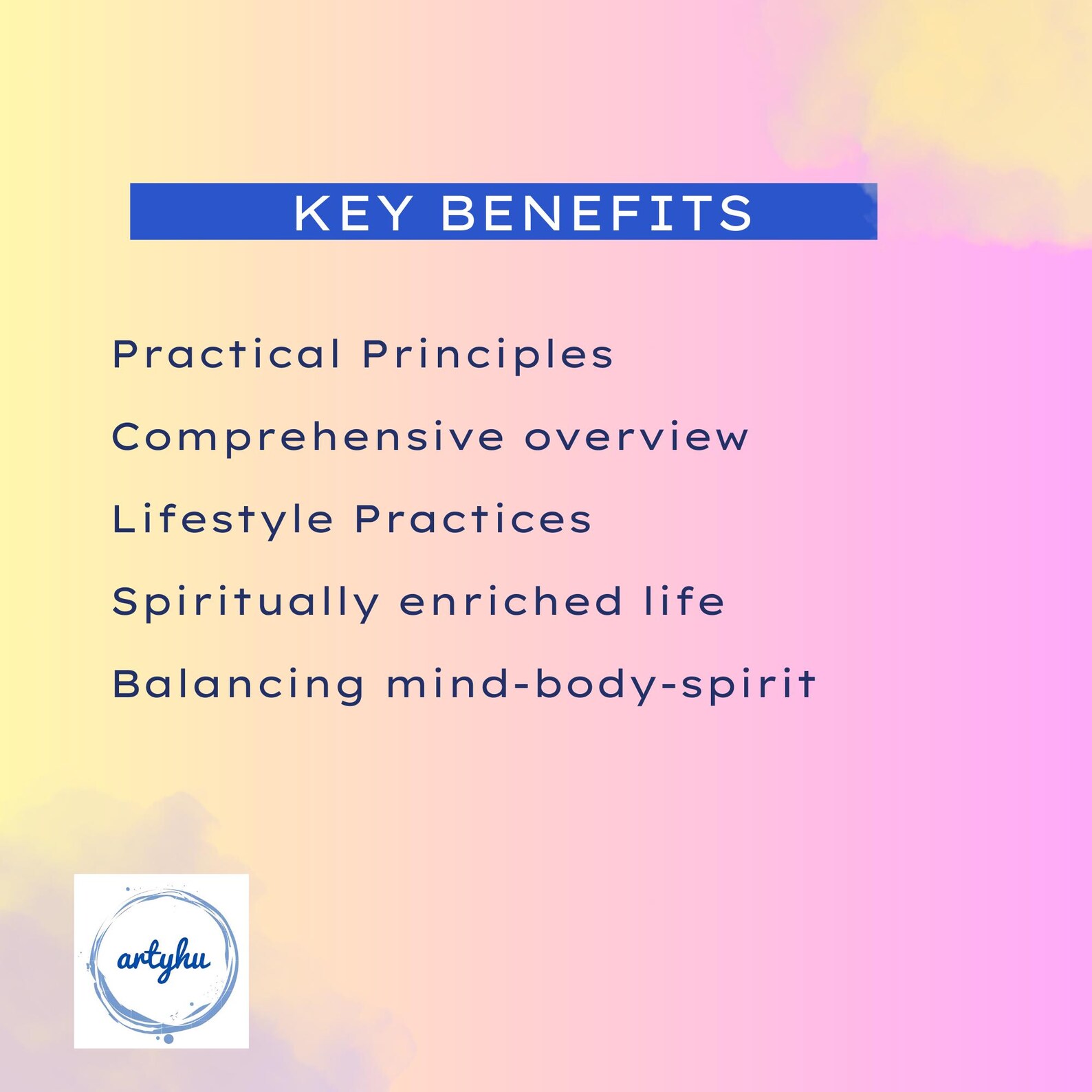 KEY BENEFITS

Practical Principles

Comprehensive overview

Lifestyle Practices

Spiritually enriched life

Balancing mind-body-spirit

artyhu